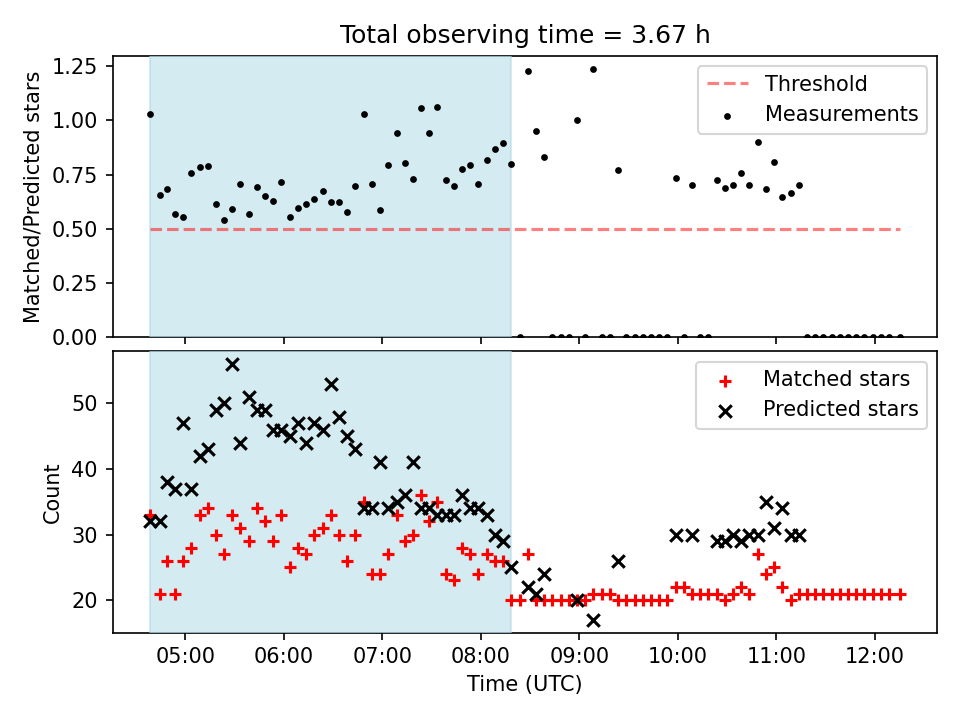 Total observing time = 3.67 h

Matched/Predicted stars

1.25
1.00
0.75
0.50
0.25
0.00

Threshold
Measurements

Count

50
40
30
20

Matched stars
Predicted stars

05:00
06:00
07:00
08:00
09:00
10:00
11:00
12:00

Time (UTC)